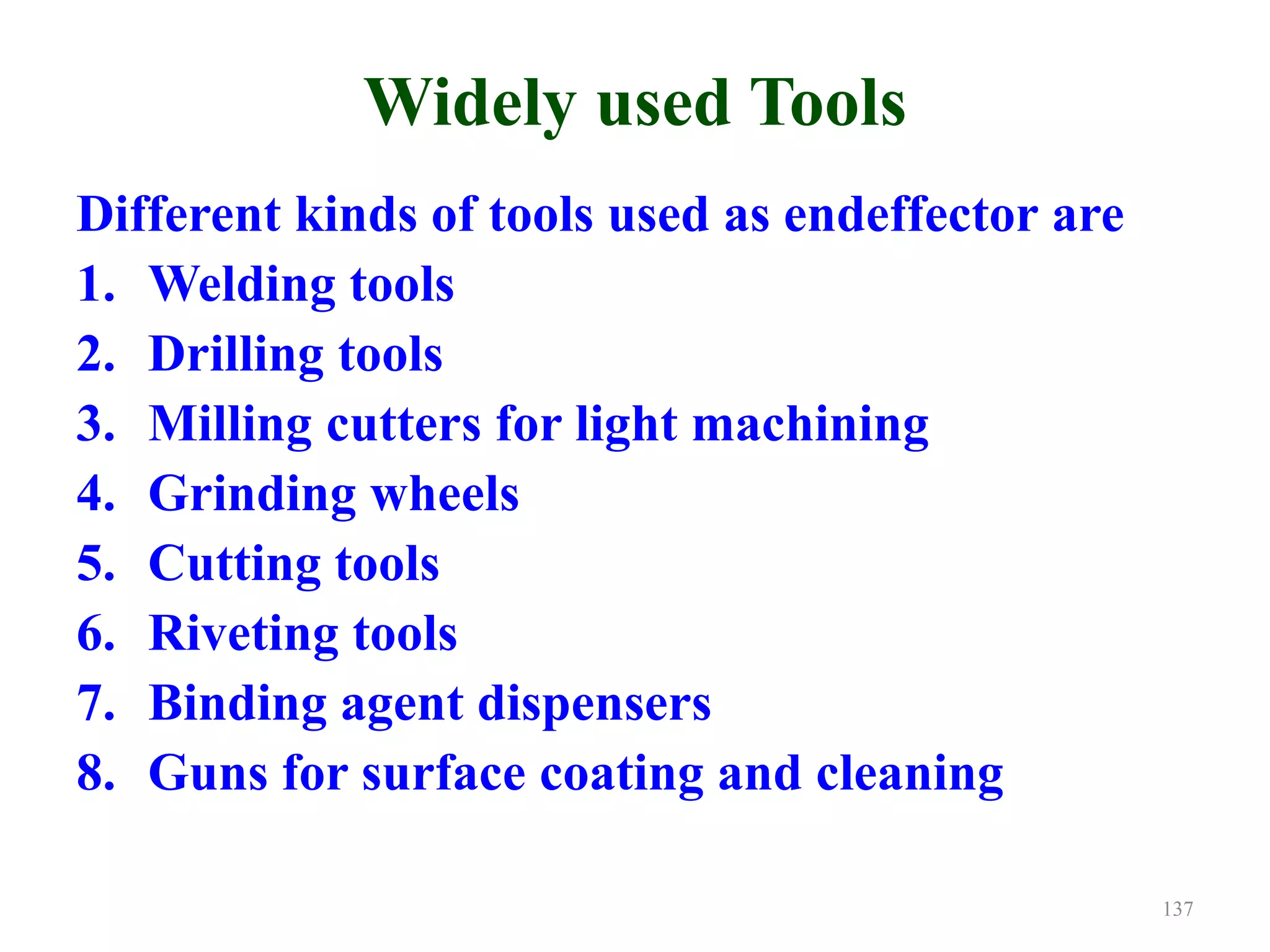 Widely used Tools

Different kinds of tools used as endeffector are
1. Welding tools
2. Drilling tools
3. Milling cutters for light machining
4. Grinding wheels
5. Cutting tools
6. Riveting tools
7. Binding agent dispensers
8. Guns for surface coating and cleaning

137